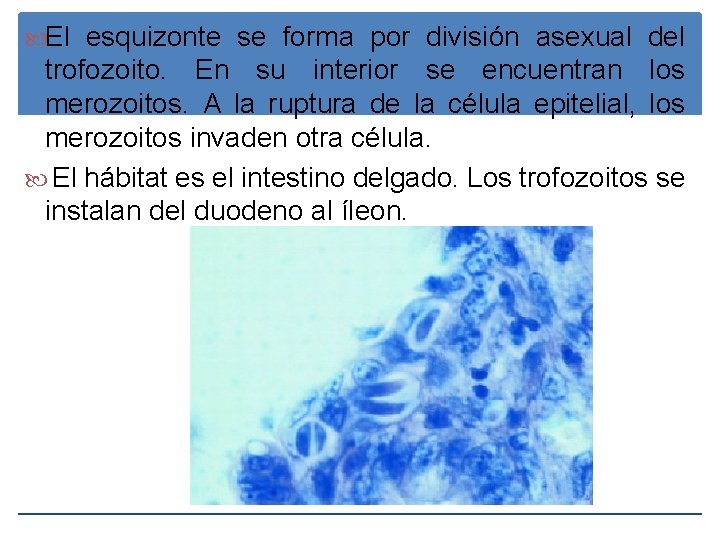 El esquizonte se forma por división asexual del trofozoito. En su interior se encuentran los merozoitos. A la ruptura de la célula epitelial, los merozoitos invaden otra célula.

El hábitat es el intestino delgado. Los trofozoitos se instalan del duodeno al íleon.